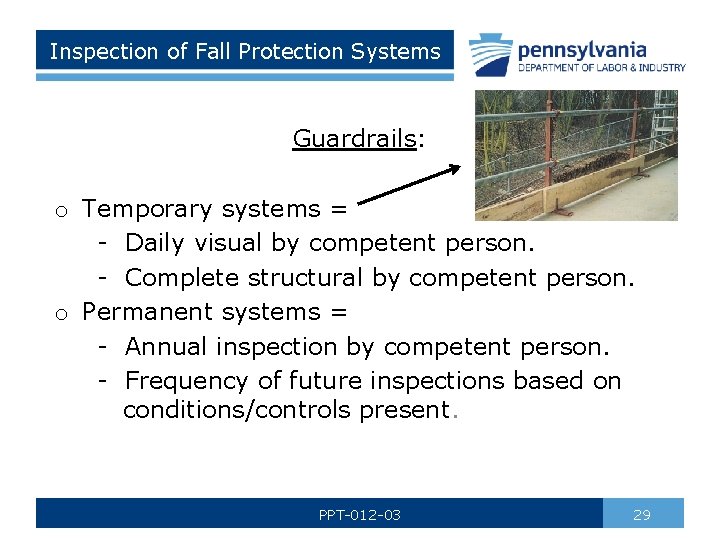 Inspection of Fall Protection Systems

pennsylvania
DEPARTMENT OF LABOR & INDUSTRY

Guardrails:

o Temporary systems =
- Daily visual by competent person.
- Complete structural by competent person.
o Permanent systems =
- Annual inspection by competent person.
- Frequency of future inspections based on conditions/controls present.

PPT-012-03

29